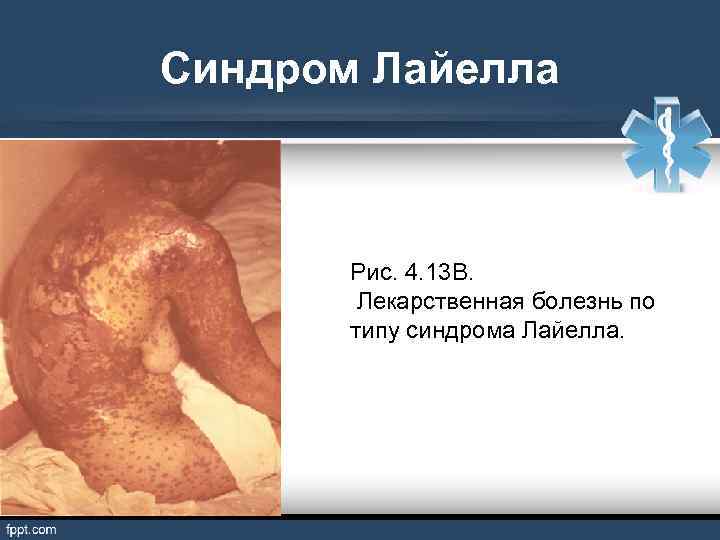 Синдром Лайелла

Рис. 4.13В.
Лекарственная болезнь по типу синдрома Лайелла.

fppt.com